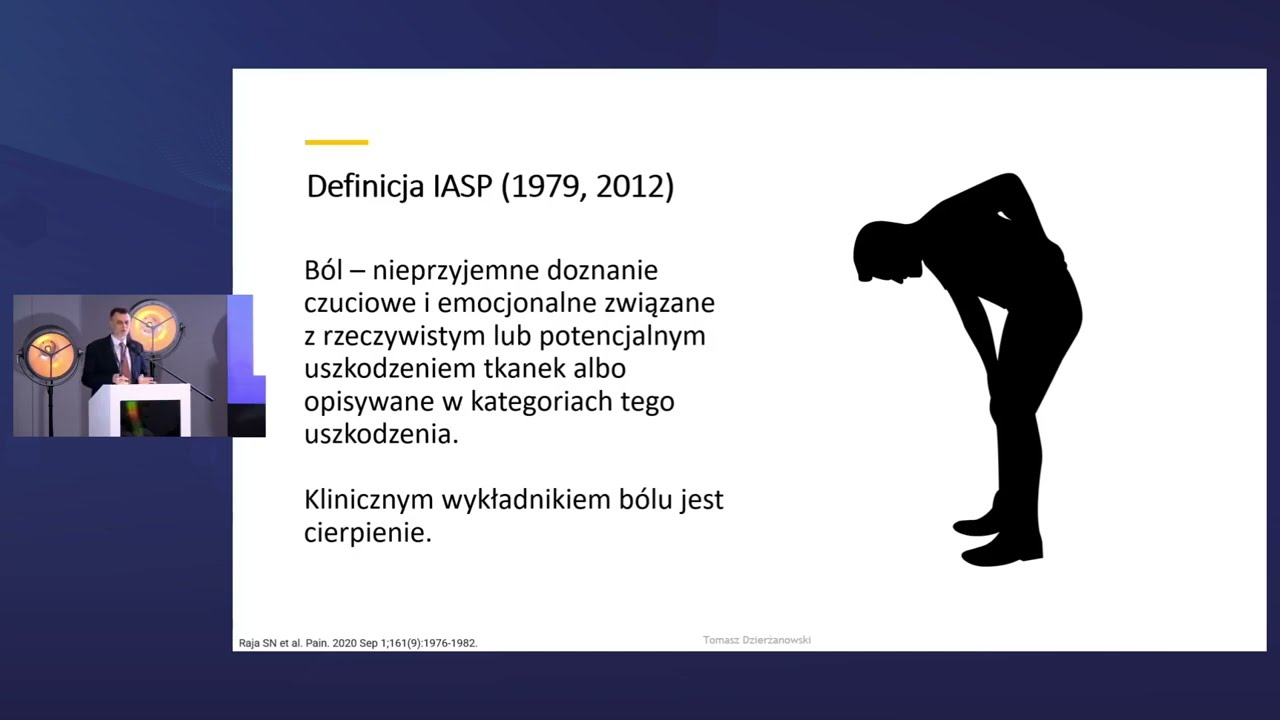 Definicja IASP (1979, 2012)

Ból – nieprzyjemne doznanie czuciowe i emocjonalne związane z rzeczywistym lub potencjalnym uszkodzeniem tkanek albo opisywane w kategoriach tego uszkodzenia.

Klinicznym wykładnikiem bólu jest cierpienie.

Raja SN et al. Pain. 2020 Sep 1;161(9):1976-1982.

Tomasz Dzierżanowski